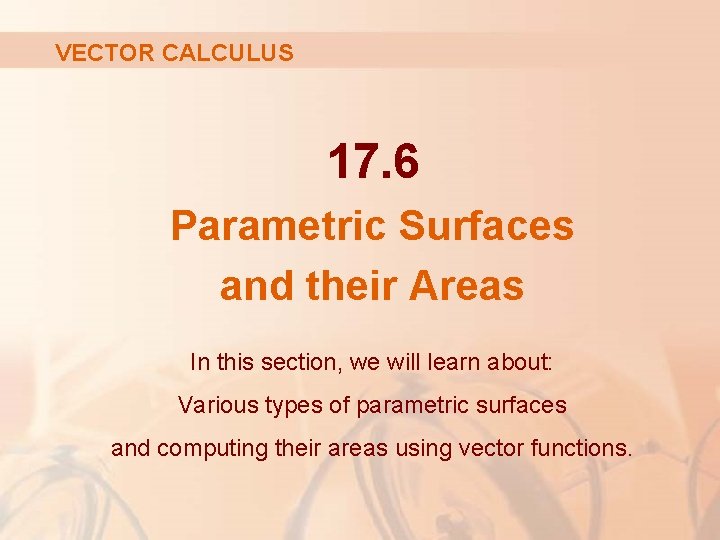 VECTOR CALCULUS

17.6

Parametric Surfaces and their Areas

In this section, we will learn about:

Various types of parametric surfaces and computing their areas using vector functions.